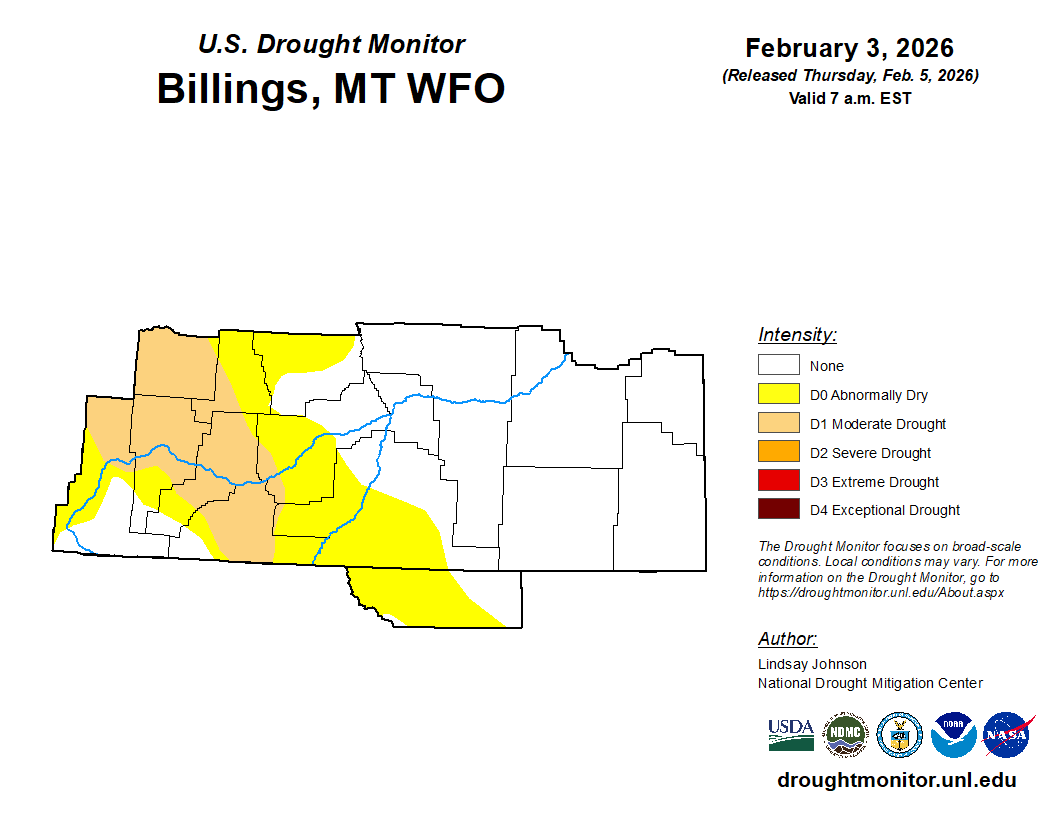 U.S. Drought Monitor
Billings, MT WFO

February 3, 2026
(Released Thursday, Feb. 5, 2026)
Valid 7 a.m. EST

Intensity:
None
D0 Abnormally Dry
D1 Moderate Drought
D2 Severe Drought
D3 Extreme Drought
D4 Exceptional Drought

The Drought Monitor focuses on broad-scale conditions. Local conditions may vary. For more information on the Drought Monitor, go to https://droughtmonitor.unl.edu/About.aspx

Author:
Lindsay Johnson
National Drought Mitigation Center

USDA NDMC NOAA NASA

droughtmonitor.unl.edu